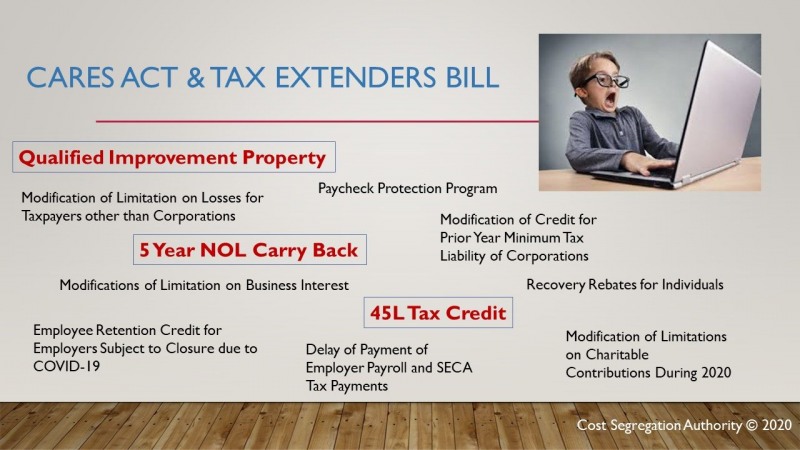 CARES ACT & TAX EXTENDERS BILL

Qualified Improvement Property

Modification of Limitation on Losses for Taxpayers other than Corporations

Paycheck Protection Program

Modification of Credit for Prior Year Minimum Tax Liability of Corporations

5 Year NOL Carry Back

Modifications of Limitation on Business Interest

Recovery Rebates for Individuals

45L Tax Credit

Employee Retention Credit for Employers Subject to Closure due to COVID-19

Delay of Payment of Employer Payroll and SECA Tax Payments

Modification of Limitations on Charitable Contributions During 2020

Cost Segregation Authority © 2020